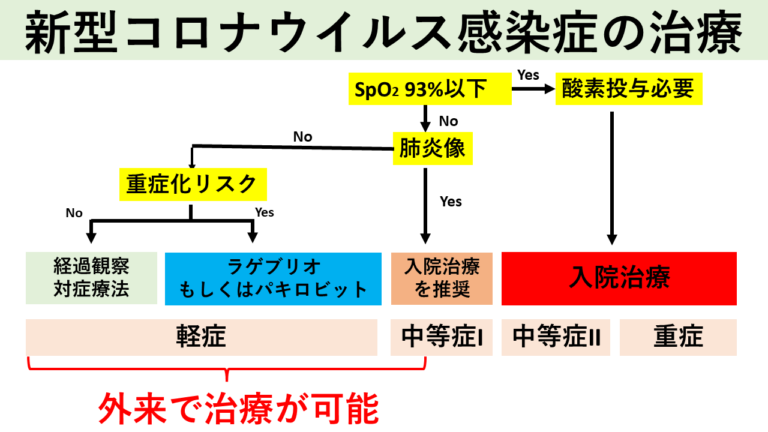 新型コロナウイルス感染症の治療

$SpO_2$ 93%以下

Yes

酸素投与必要

No

肺炎像

No

重症化リスク

Yes

No

Yes

経過観察
対症療法

ラゲブリオ
もしくはパキロビット

入院治療
を推奨

入院治療

軽症

中等症I

中等症II

重症

外来で治療が可能